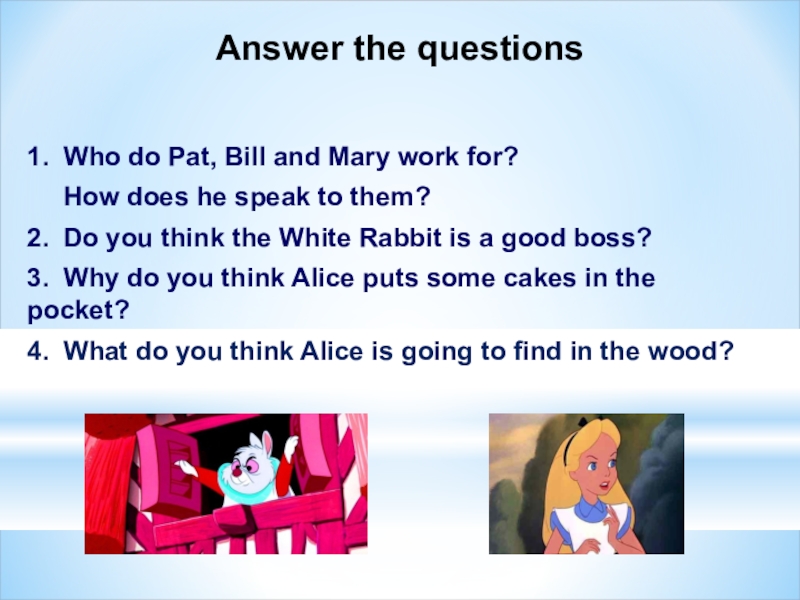 Answer the questions

1. Who do Pat, Bill and Mary work for?
How does he speak to them?

2. Do you think the White Rabbit is a good boss?

3. Why do you think Alice puts some cakes in the pocket?

4. What do you think Alice is going to find in the wood?